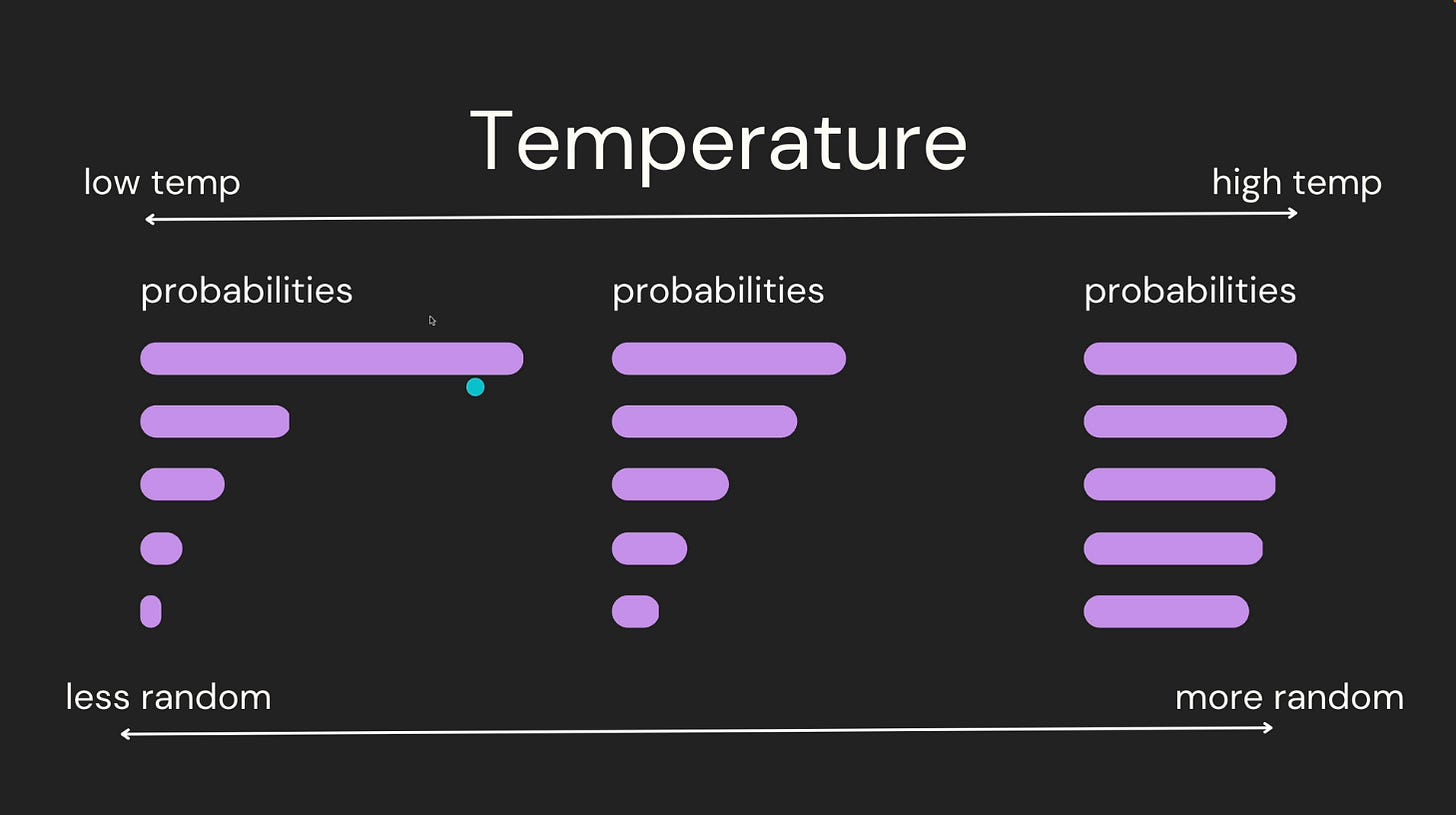 Temperature

low temp

high temp

probabilities

probabilities

probabilities

less random

more random